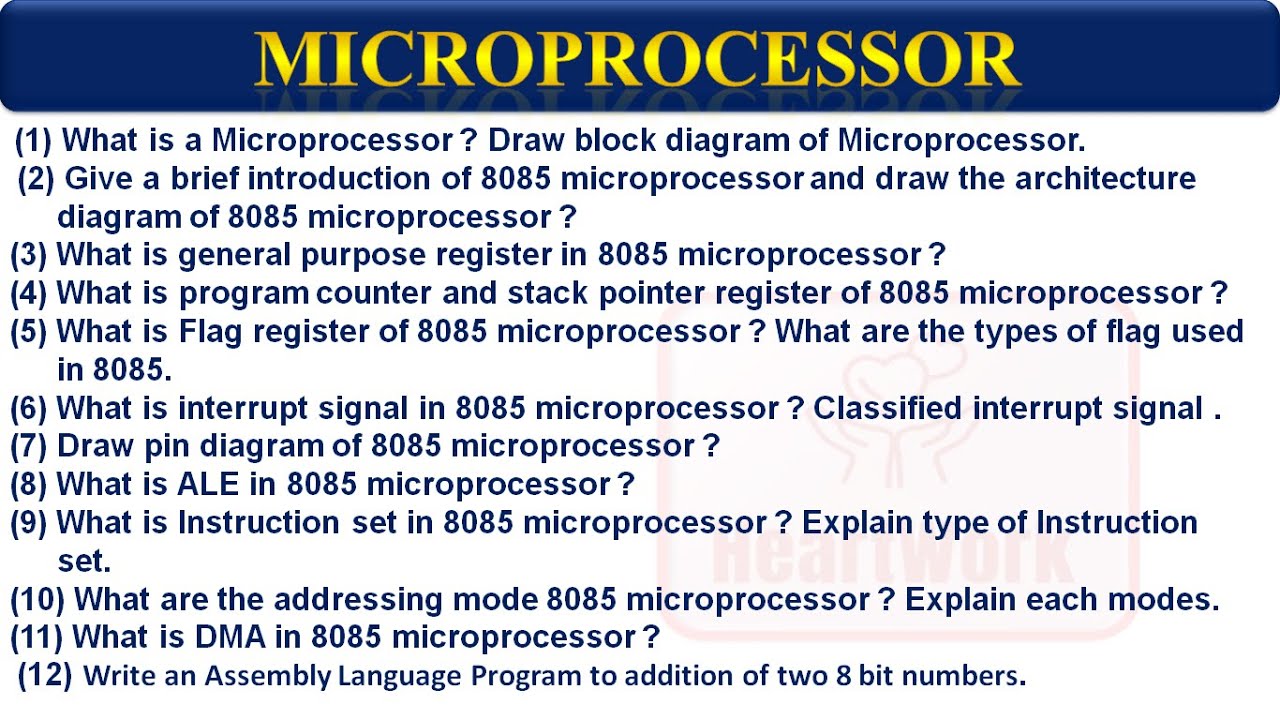 MICROPROCESSOR

(1) What is a Microprocessor ? Draw block diagram of Microprocessor.
(2) Give a brief introduction of 8085 microprocessor and draw the architecture diagram of 8085 microprocessor ?
(3) What is general purpose register in 8085 microprocessor ?
(4) What is program counter and stack pointer register of 8085 microprocessor ?
(5) What is Flag register of 8085 microprocessor ? What are the types of flag used in 8085.
(6) What is interrupt signal in 8085 microprocessor ? Classified interrupt signal .
(7) Draw pin diagram of 8085 microprocessor ?
(8) What is ALE in 8085 microprocessor ?
(9) What is Instruction set in 8085 microprocessor ? Explain type of Instruction set.
(10) What are the addressing mode 8085 microprocessor ? Explain each modes.
(11) What is DMA in 8085 microprocessor ?
(12) Write an Assembly Language Program to addition of two 8 bit numbers.

HeartWork